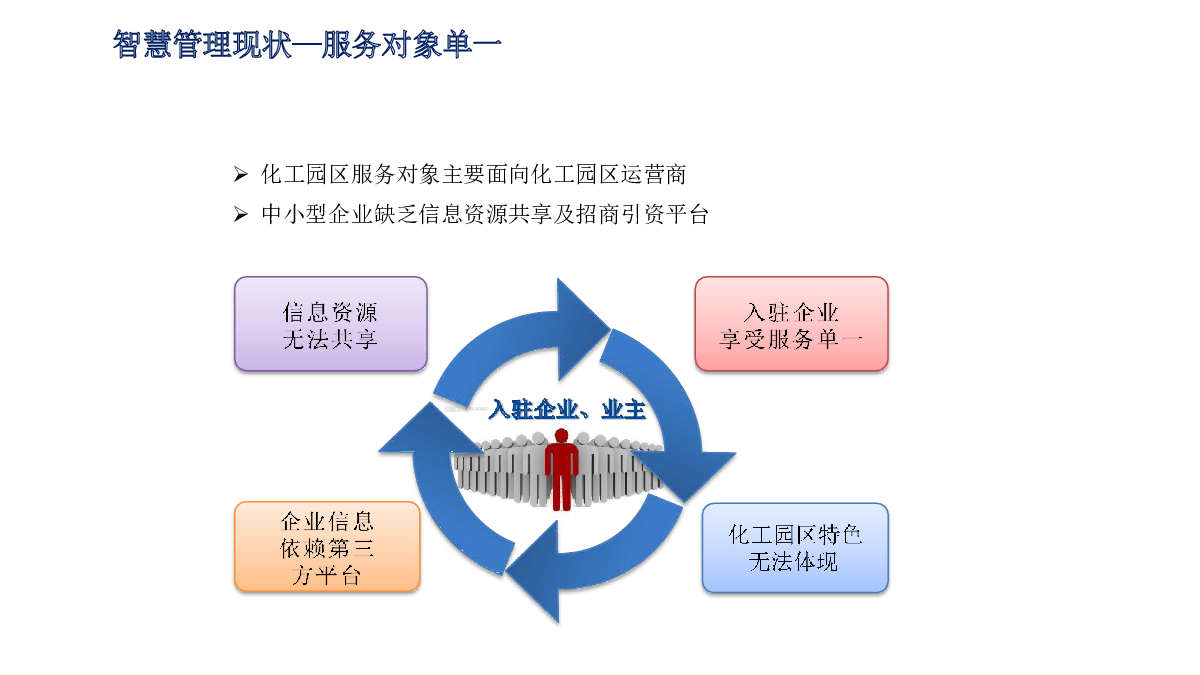 智慧管理现状—服务对象单一

➢ 化工园区服务对象主要面向化工园区运营商
➢ 中小型企业缺乏信息资源共享及招商引资平台

信息资源
无法共享

入驻企业
享受服务单一

入驻企业、业主

企业信息
依赖第三
方平台

化工园区特色
无法体现